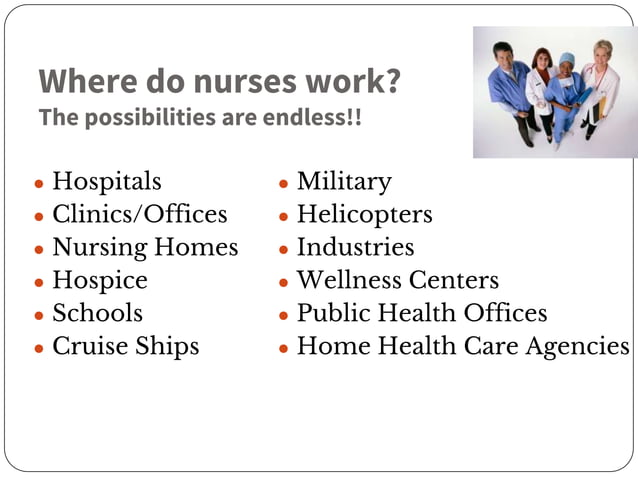 Where do nurses work?
The possibilities are endless!!

- Hospitals
- Clinics/Offices
- Nursing Homes
- Hospice
- Schools
- Cruise Ships

- Military
- Helicopters
- Industries
- Wellness Centers
- Public Health Offices
- Home Health Care Agencies